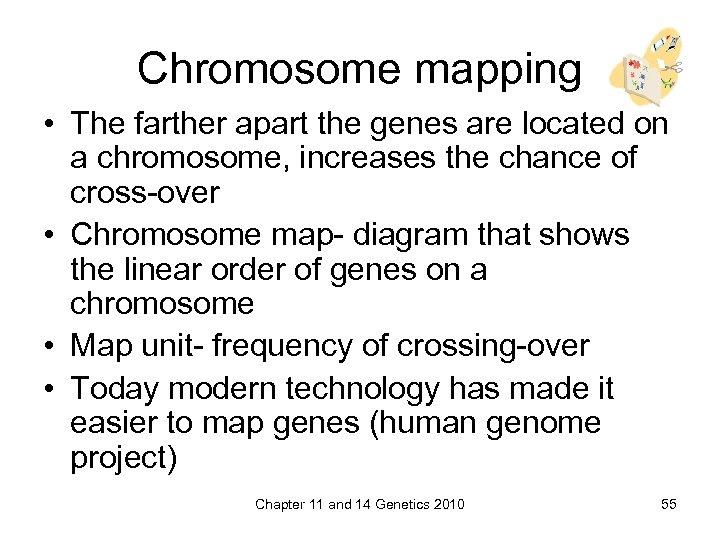 Chromosome mapping

• The farther apart the genes are located on a chromosome, increases the chance of cross-over
• Chromosome map- diagram that shows the linear order of genes on a chromosome
• Map unit- frequency of crossing-over
• Today modern technology has made it easier to map genes (human genome project)

Chapter 11 and 14 Genetics 2010

55